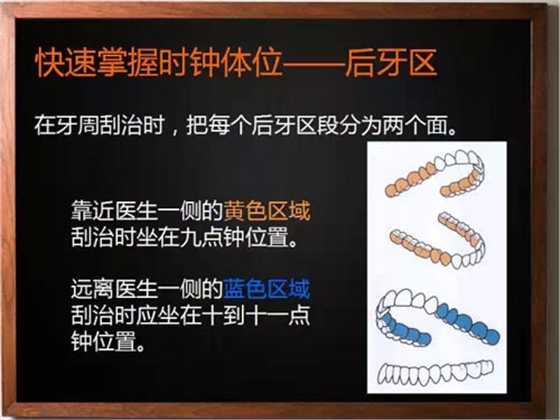 快速掌握时钟体位——后牙区

在牙周刮治时，把每个后牙区段分为两个面。

靠近医生一侧的黄色区域刮治时坐在九点钟位置。

远离医生一侧的蓝色区域刮治时应坐在十到十一点钟位置。